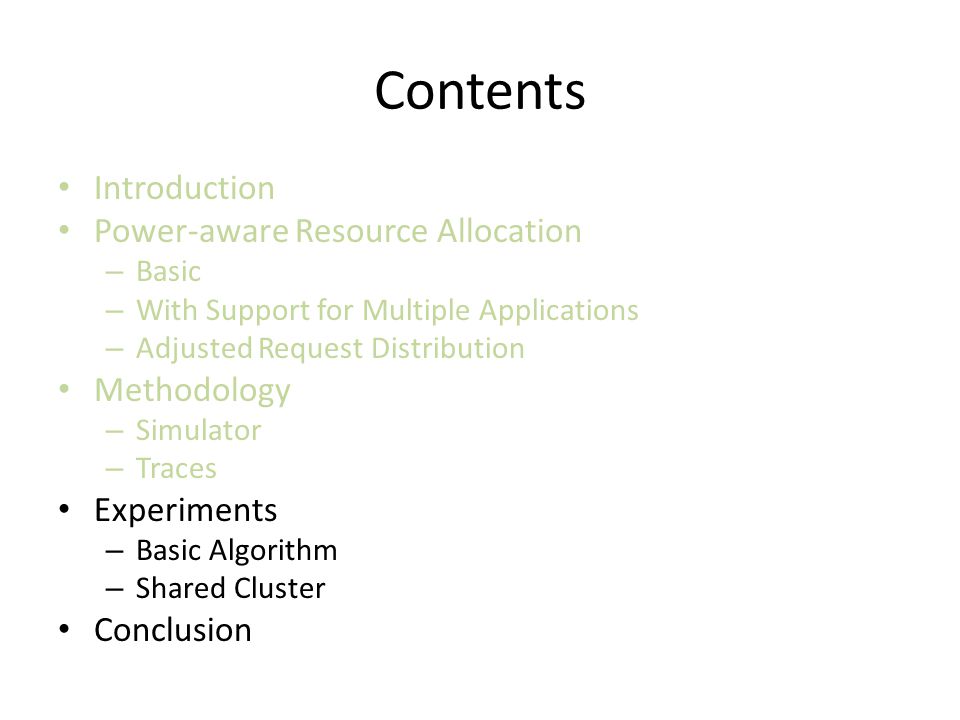 Contents

• Introduction
• Power-aware Resource Allocation
  – Basic
  – With Support for Multiple Applications
  – Adjusted Request Distribution
• Methodology
  – Simulator
  – Traces
• Experiments
  – Basic Algorithm
  – Shared Cluster
• Conclusion